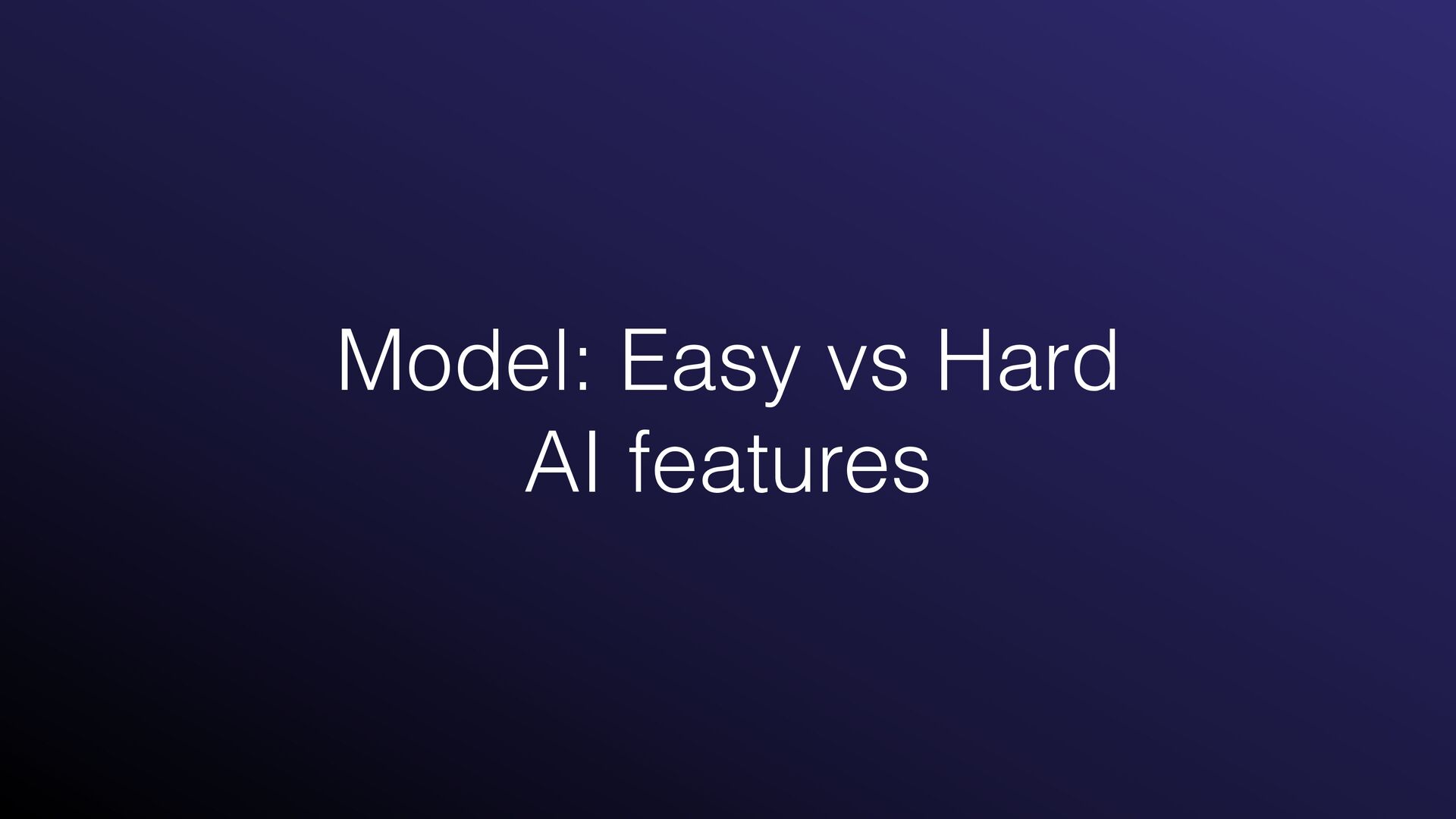 Model: Easy vs Hard
AI features